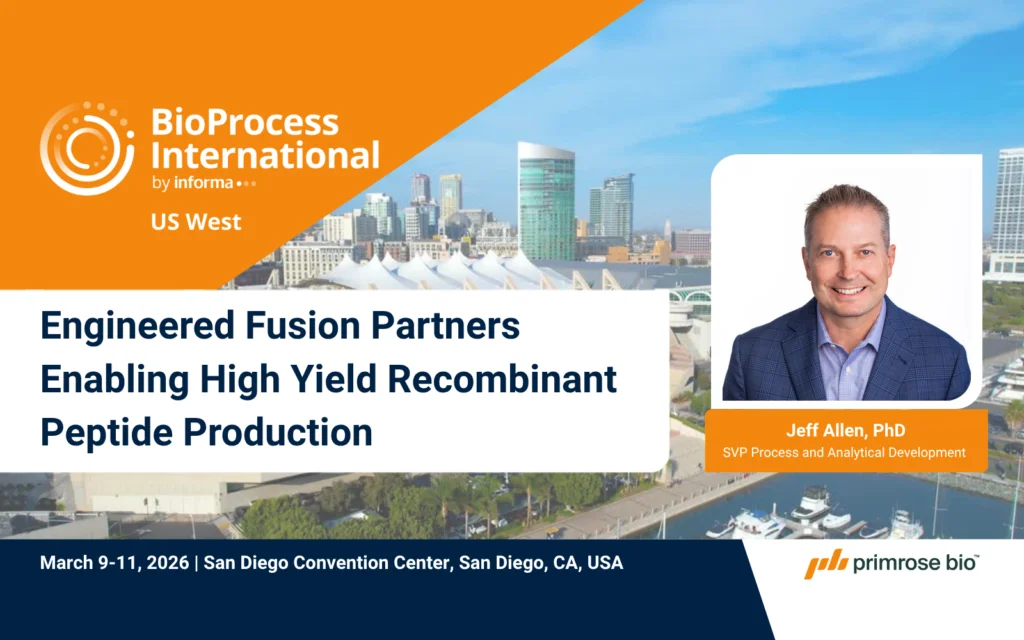 BioProcess International
by informa

US West

Engineered Fusion Partners Enabling High Yield Recombinant Peptide Production

Jeff Allen, PhD
SVP Process and Analytical Development

March 9-11, 2026 | San Diego Convention Center, San Diego, CA, USA

primrose bio™